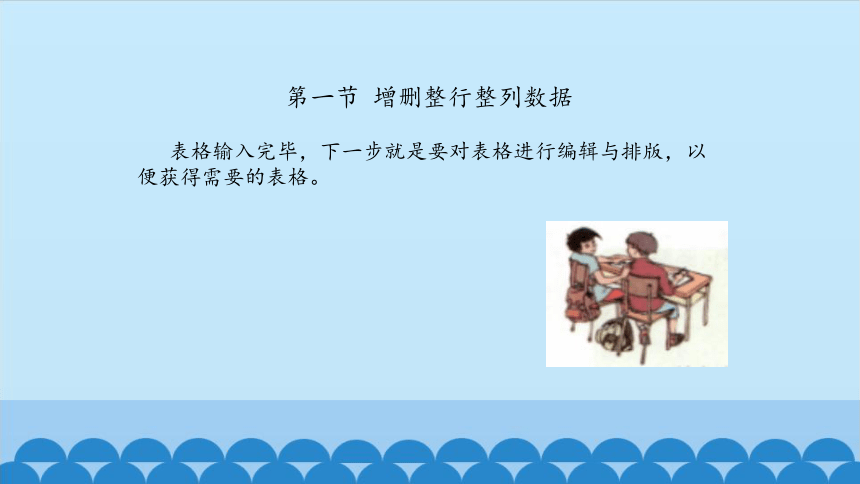 第一节 增删整行整列数据

表格输入完毕，下一步就是要对表格进行编辑与排版，以便获得需要的表格。